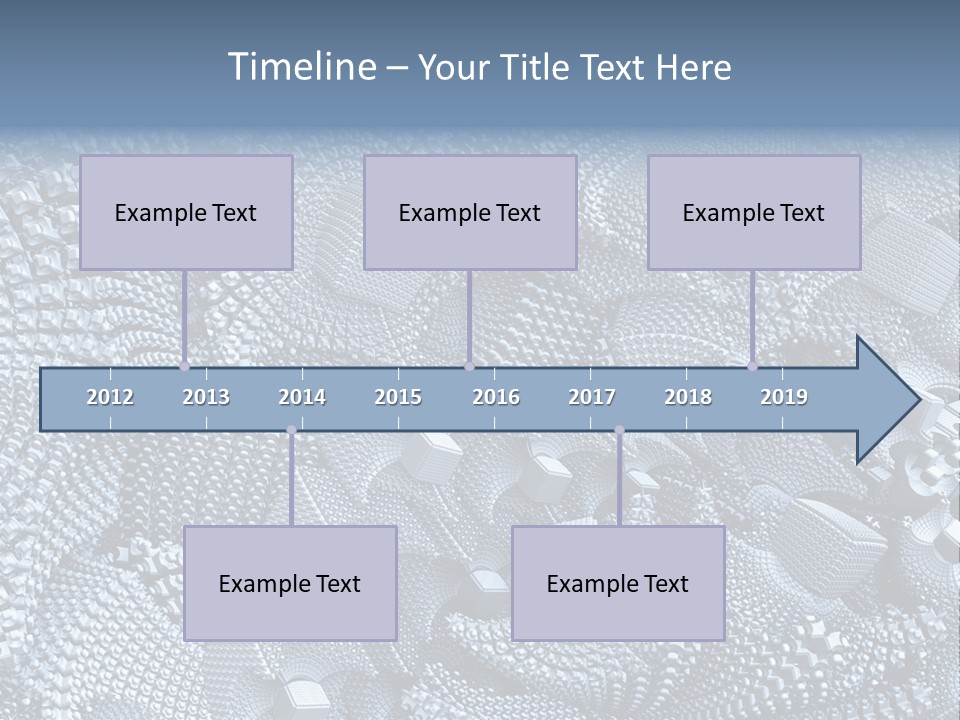 Timeline – Your Title Text Here

Example Text

Example Text

Example Text

2012 2013 2014 2015 2016 2017 2018 2019

Example Text

Example Text